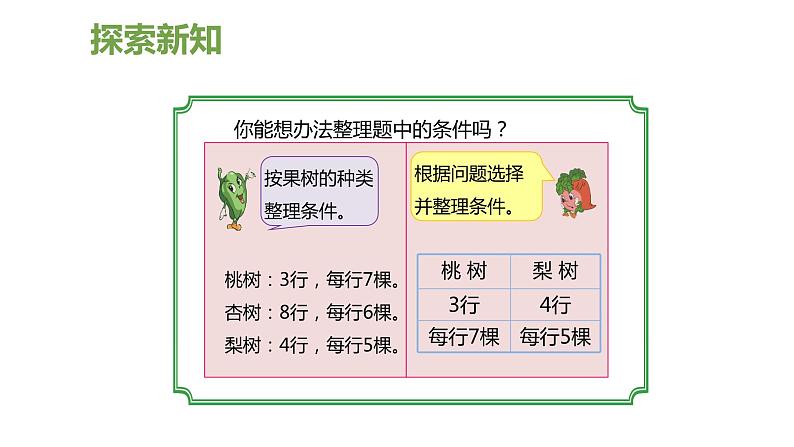 探索新知

你能想办法整理题中的条件吗？

按果树的种类整理条件。

桃树：3行，每行7棵。
杏树：8行，每行6棵。
梨树：4行，每行5棵。

根据问题选择并整理条件。

| 桃 树 | 梨 树 |
|---|---|
| 3行 | 4行 |
| 每行7棵 | 每行5棵 |